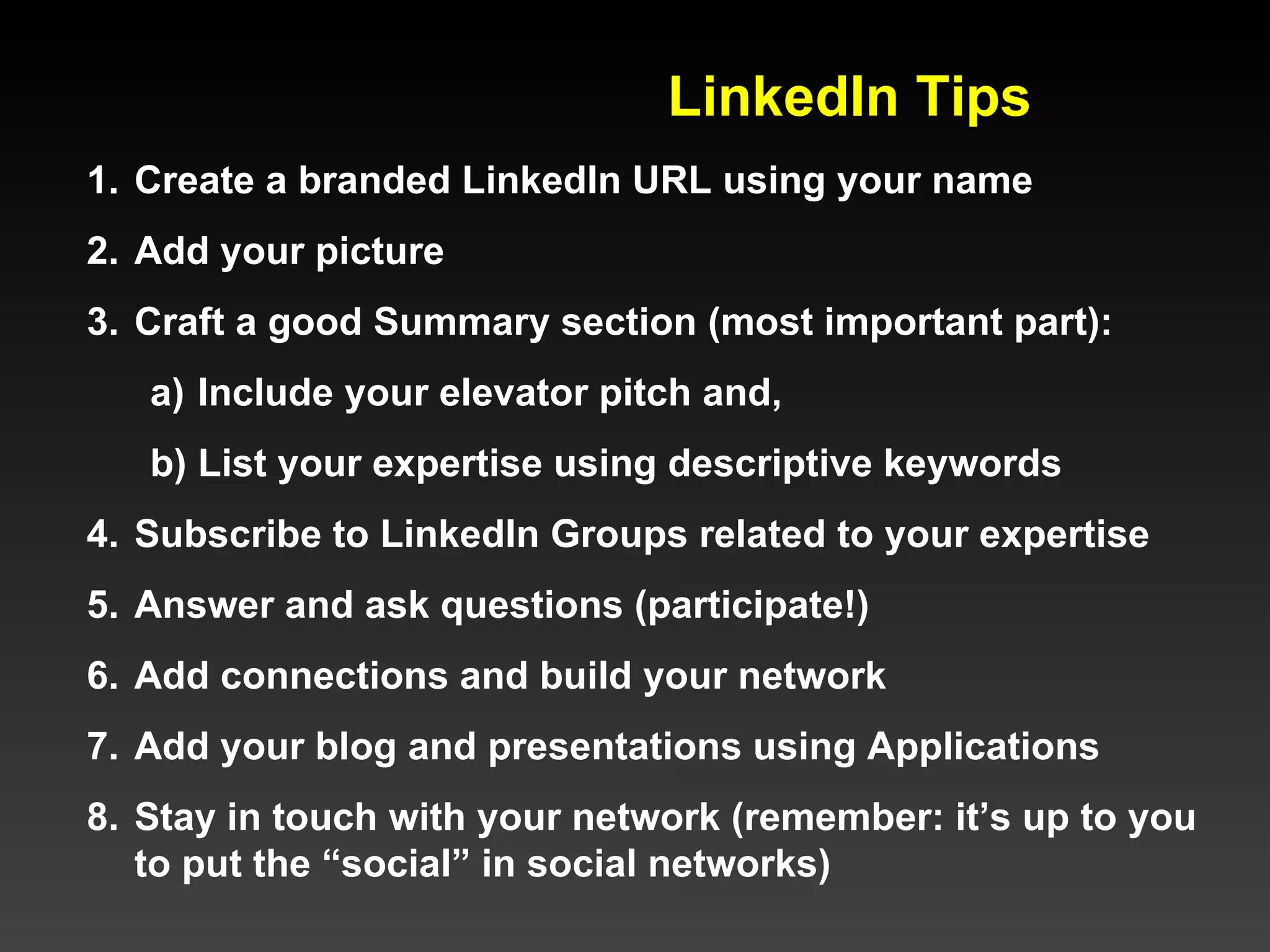 LinkedIn Tips

1. Create a branded LinkedIn URL using your name

2. Add your picture

3. Craft a good Summary section (most important part):

a) Include your elevator pitch and,

b) List your expertise using descriptive keywords

4. Subscribe to LinkedIn Groups related to your expertise

5. Answer and ask questions (participate!)

6. Add connections and build your network

7. Add your blog and presentations using Applications

8. Stay in touch with your network (remember: it’s up to you to put the “social” in social networks)